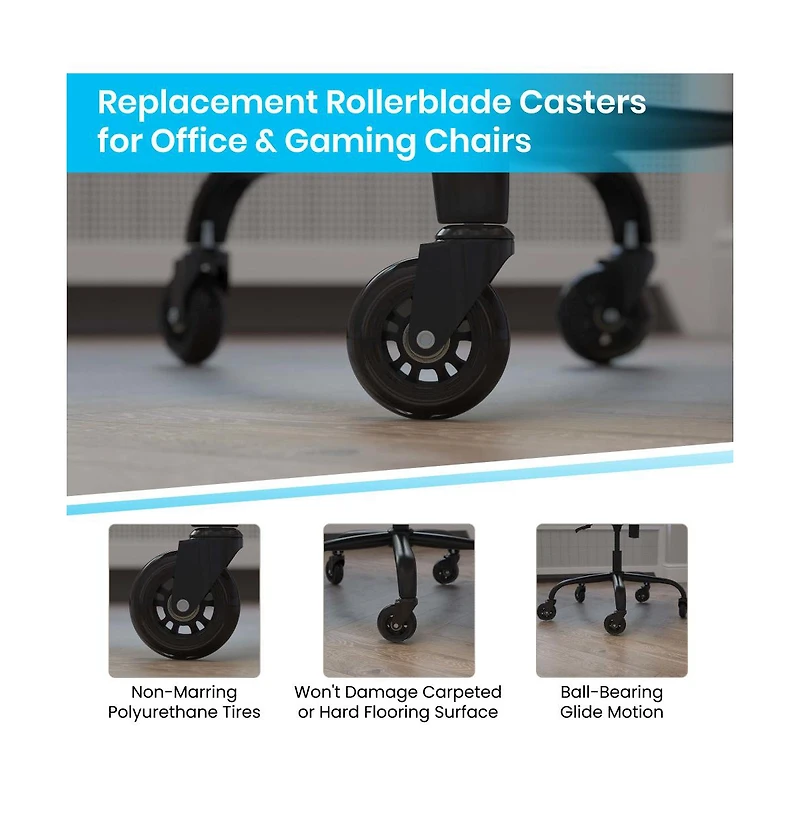 Replacement Rollerblade Casters for Office & Gaming Chairs

Non-Marring Polyurethane Tires

Won't Damage Carpeted or Hard Flooring Surface

Ball-Bearing Glide Motion